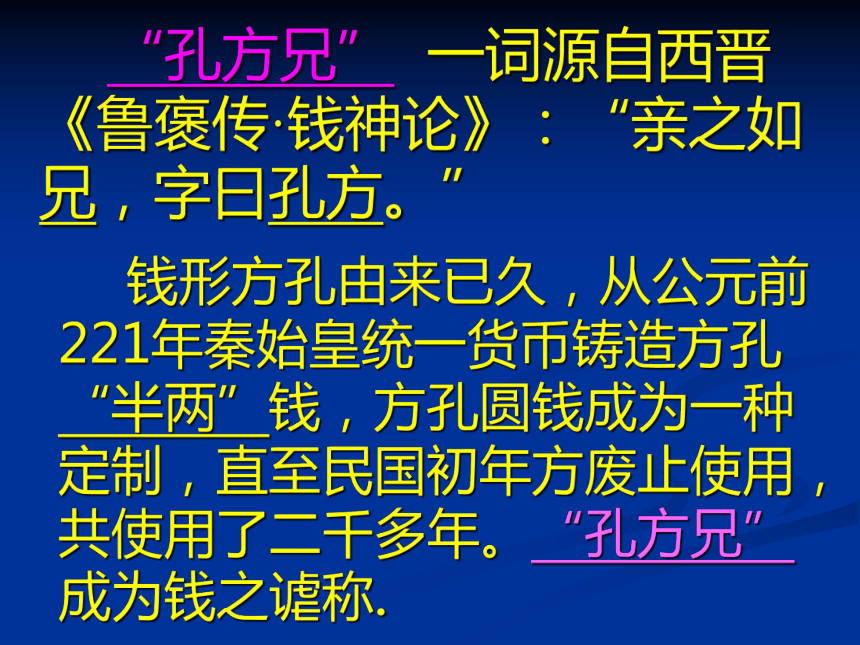 “孔方兄” 一词源自西晋《鲁褒传·钱神论》：“亲之如兄，字曰孔方。”

钱形方孔由来已久，从公元前221年秦始皇统一货币铸造方孔“半两”钱，方孔圆钱成为一种定制，直至民国初年方废止使用，共使用了二千多年。“孔方兄”成为钱之谑称.